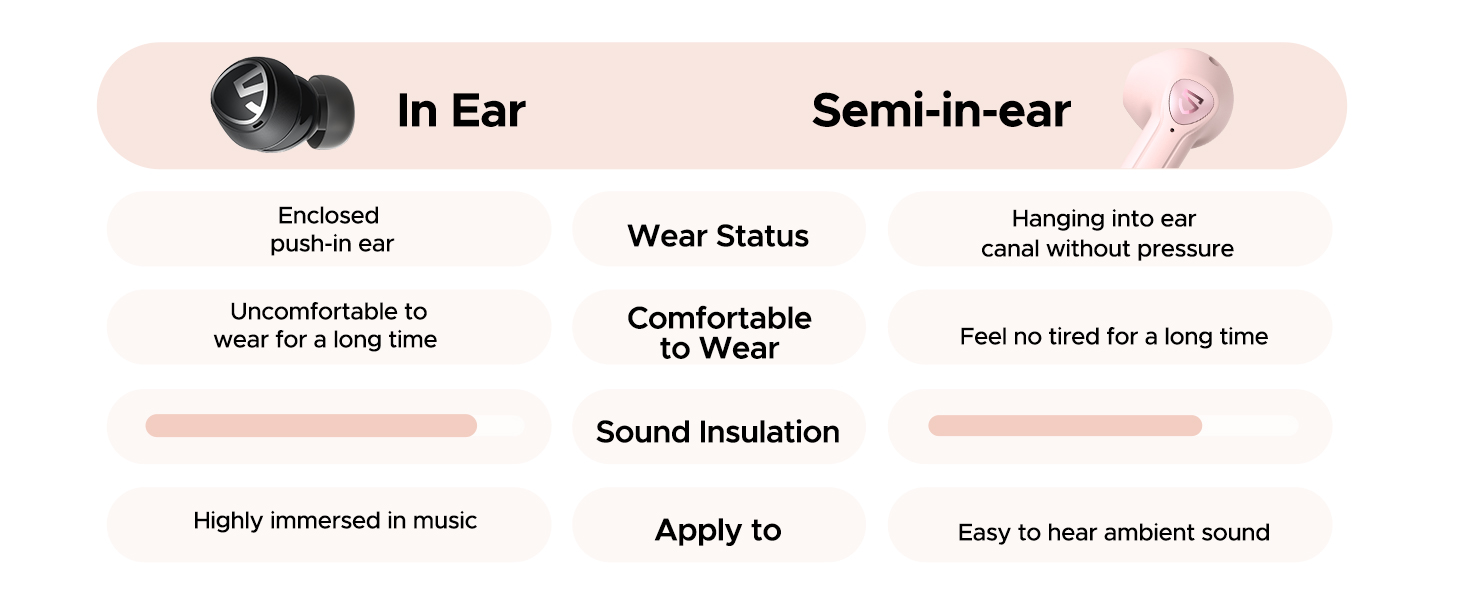 | In Ear | | Semi-in-ear |
|---|---|---|
| Enclosed push-in ear | Wear Status | Hanging into ear canal without pressure |
| Uncomfortable to wear for a long time | Comfortable to Wear | Feel no tired for a long time |
| | Sound Insulation | |
| Highly immersed in music | Apply to | Easy to hear ambient sound |